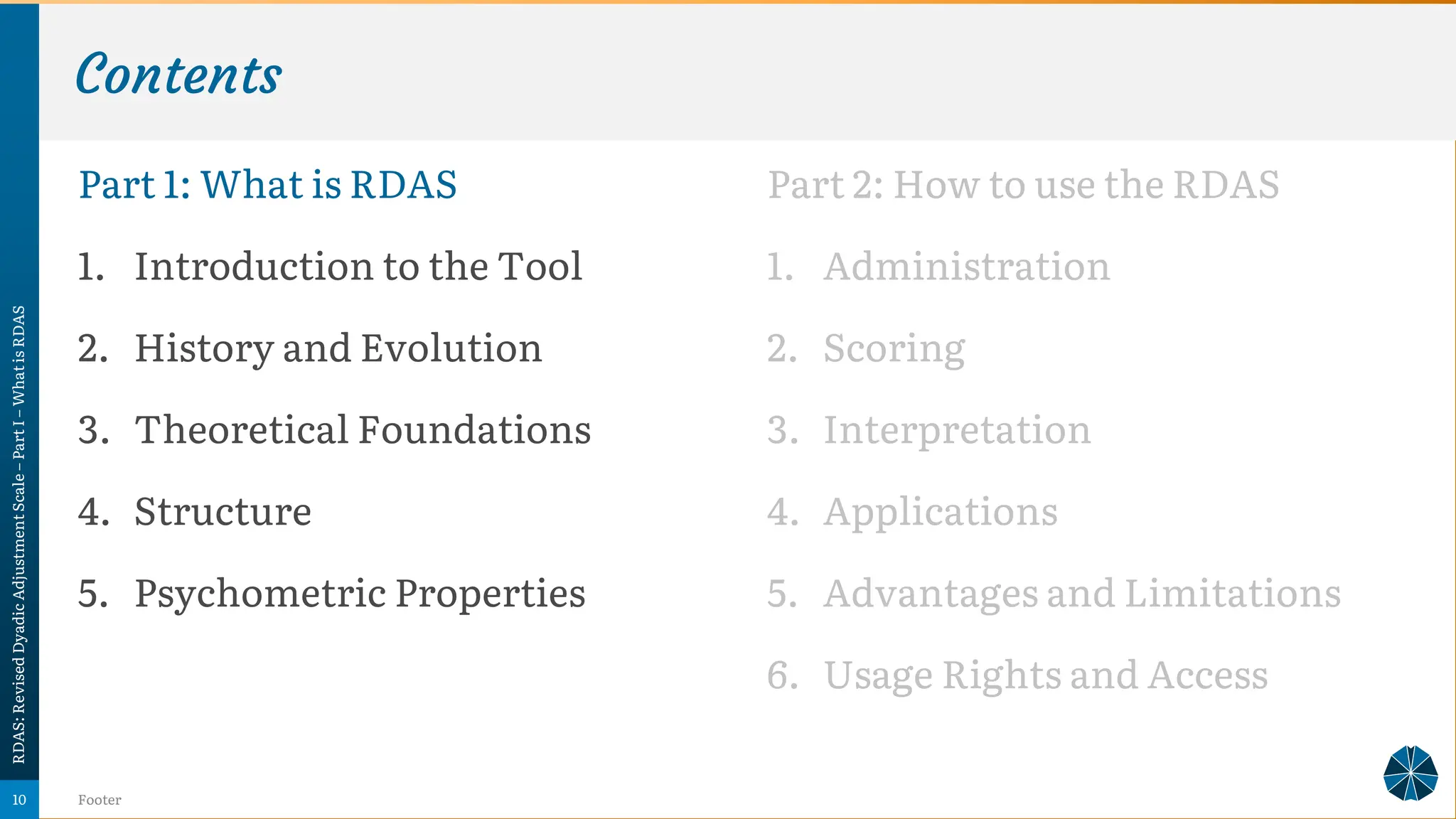 Contents

Part 1: What is RDAS

1. Introduction to the Tool
2. History and Evolution
3. Theoretical Foundations
4. Structure
5. Psychometric Properties

Part 2: How to use the RDAS

1. Administration
2. Scoring
3. Interpretation
4. Applications
5. Advantages and Limitations
6. Usage Rights and Access

RDAS: Revised Dyadic Adjustment Scale – Part I – What is RDAS

10

Footer